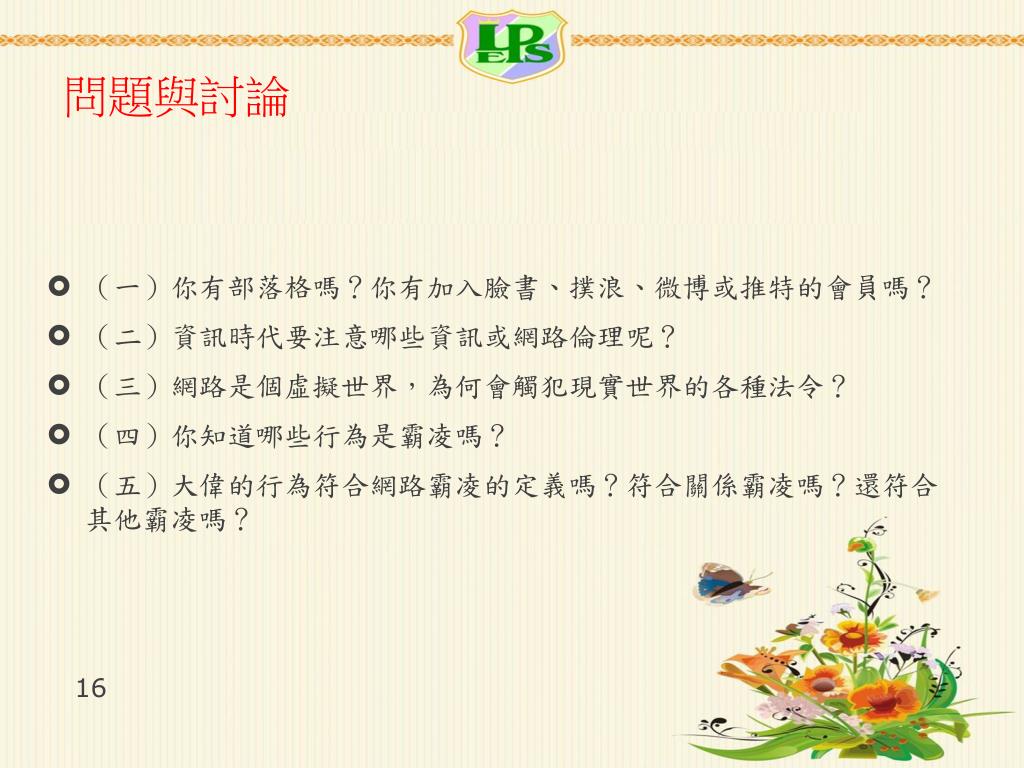 LPES

問題與討論

（一）你有部落格嗎？你有加入臉書、撲浪、微博或推特的會員嗎？

（二）資訊時代要注意哪些資訊或網路倫理呢？

（三）網路是個虛擬世界，為何會觸犯現實世界的各種法令？

（四）你知道哪些行為是霸凌嗎？

（五）大偉的行為符合網路霸凌的定義嗎？符合關係霸凌嗎？還符合其他霸凌嗎？

16